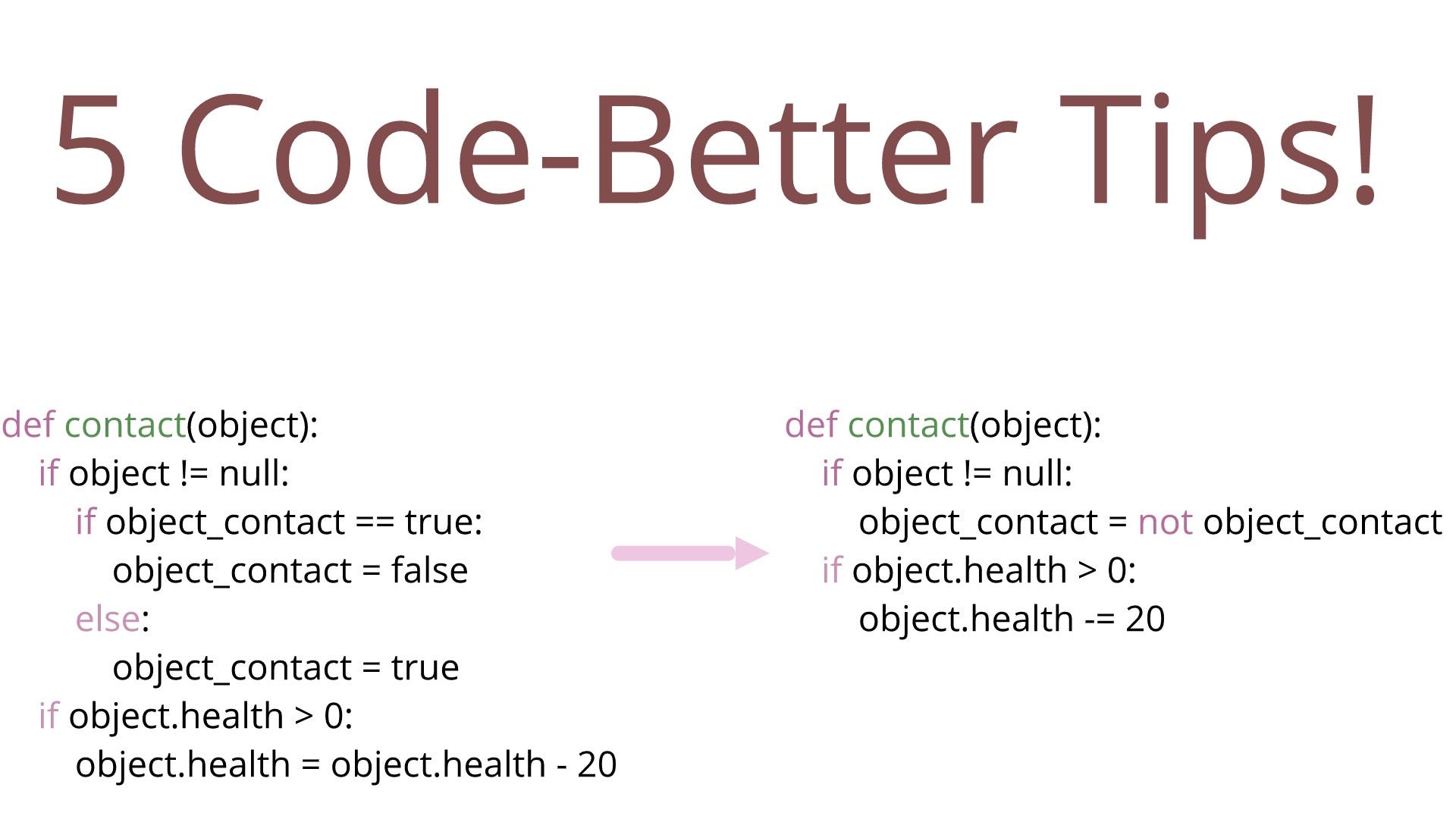 5 Code-Better Tips!

def contact(object):
    if object != null:
        if object_contact == true:
            object_contact = false
        else:
            object_contact = true
    if object.health > 0:
        object.health = object.health - 20

def contact(object):
    if object != null:
        object_contact = not object_contact
    if object.health > 0:
        object.health -= 20